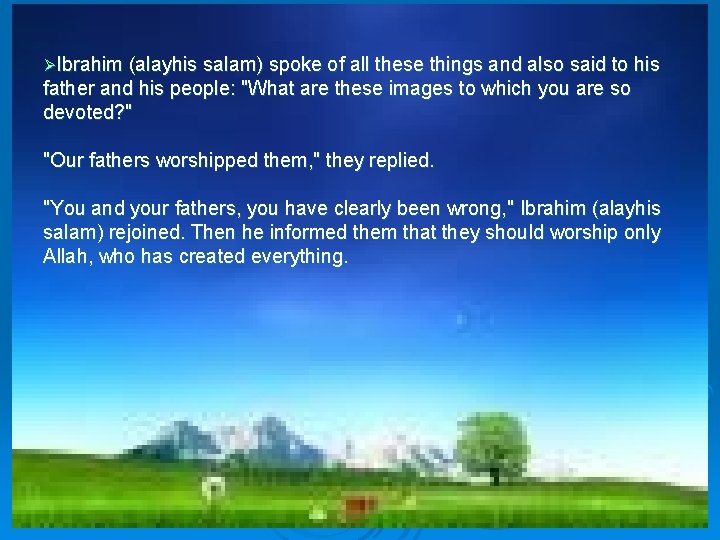 ➢Ibrahim (alayhis salam) spoke of all these things and also said to his father and his people: "What are these images to which you are so devoted?"

"Our fathers worshipped them," they replied.

"You and your fathers, you have clearly been wrong," Ibrahim (alayhis salam) rejoined. Then he informed them that they should worship only Allah, who has created everything.